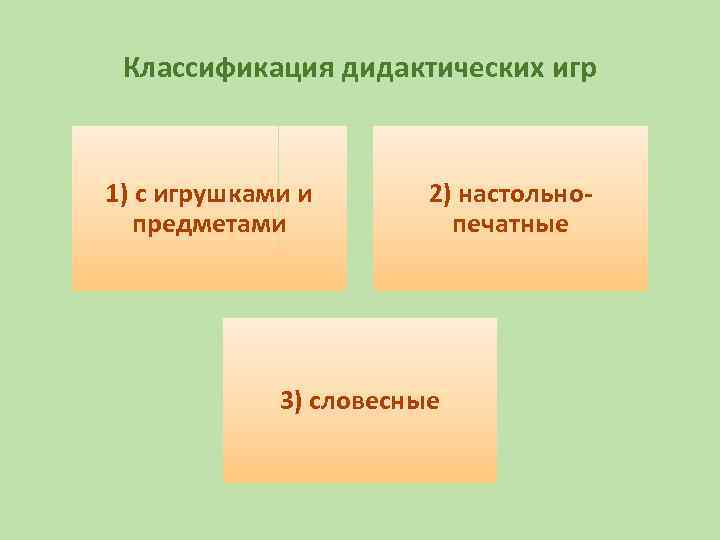 Классификация дидактических игр

1) с игрушками и предметами

2) настольно-печатные

3) словесные